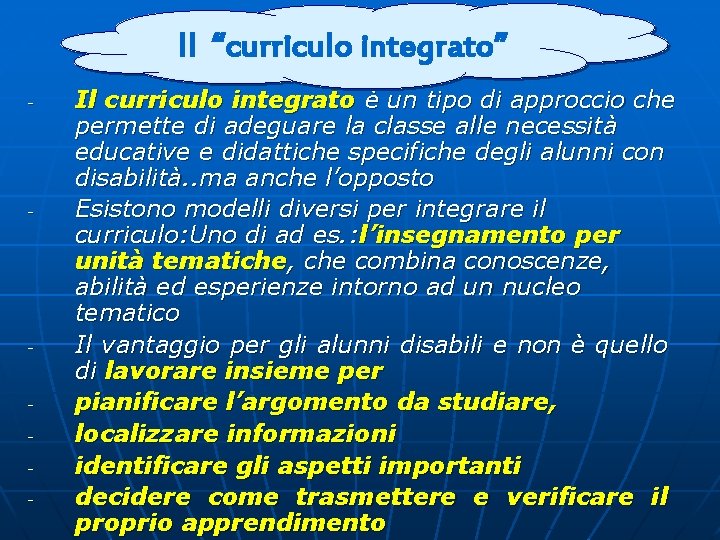 Il "curriculo integrato"

- Il curriculo integrato è un tipo di approccio che permette di adeguare la classe alle necessità educative e didattiche specifiche degli alunni con disabilità..ma anche l'opposto

- Esistono modelli diversi per integrare il curriculo:Uno di ad es.:l'insegnamento per unità tematiche, che combina conoscenze, abilità ed esperienze intorno ad un nucleo tematico

- Il vantaggio per gli alunni disabili e non è quello di lavorare insieme per

- pianificare l'argomento da studiare,

- localizzare informazioni

- identificare gli aspetti importanti

- decidere come trasmettere e verificare il proprio apprendimento